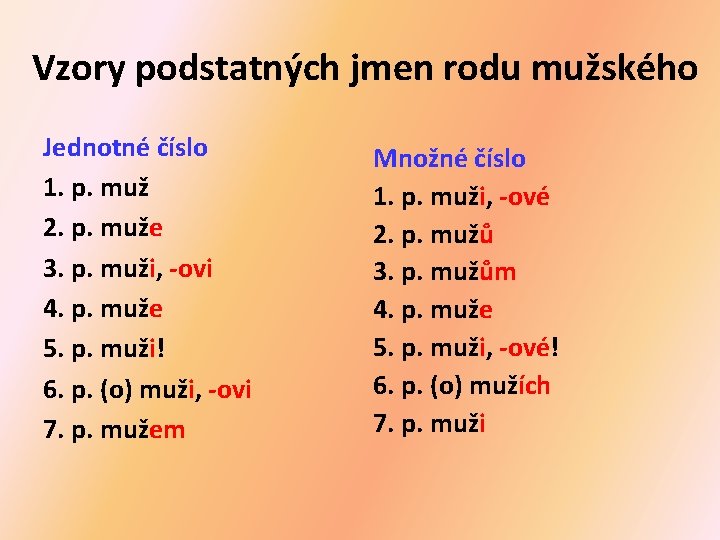 Vzory podstatných jmen rodu mužského

Jednotné číslo
1. p. muž
2. p. muže
3. p. muži, -ovi
4. p. muže
5. p. muži!
6. p. (o) muži, -ovi
7. p. mužem

Množné číslo
1. p. muži, -ové
2. p. mužů
3. p. mužům
4. p. muže
5. p. muži, -ové!
6. p. (o) mužích
7. p. muži